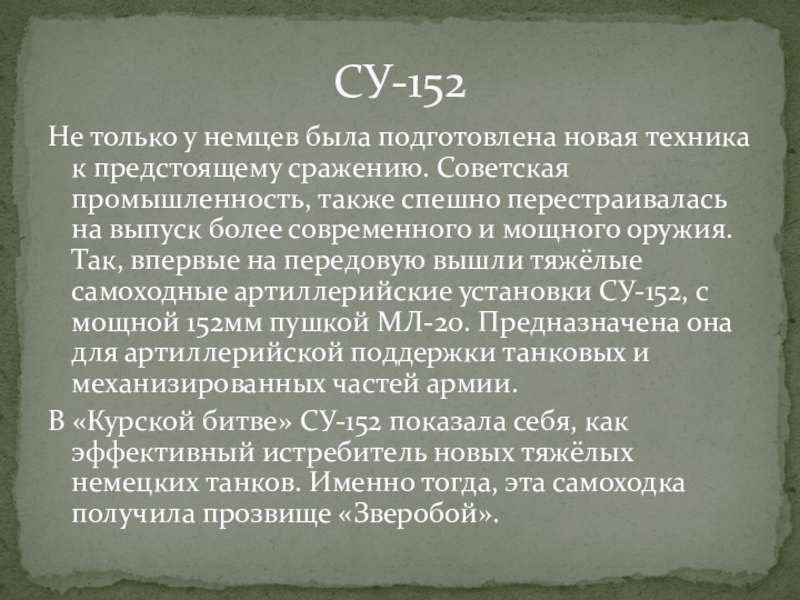 СУ-152

Не только у немцев была подготовлена новая техника к предстоящему сражению. Советская промышленность, также спешно перестраивалась на выпуск более современного и мощного оружия. Так, впервые на передовую вышли тяжёлые самоходные артиллерийские установки СУ-152, с мощной 152мм пушкой МЛ-20. Предназначена она для артиллерийской поддержки танковых и механизированных частей армии.

В «Курской битве» СУ-152 показала себя, как эффективный истребитель новых тяжёлых немецких танков. Именно тогда, эта самоходка получила прозвище «Зверобой».